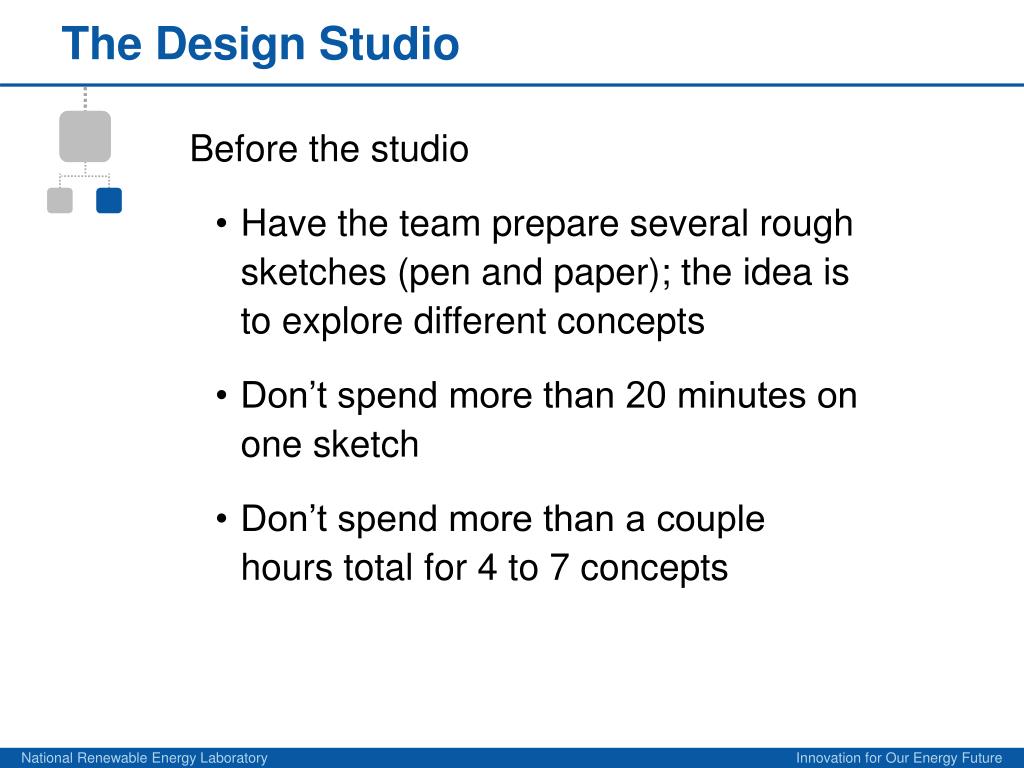 The Design Studio

Before the studio

• Have the team prepare several rough sketches (pen and paper); the idea is to explore different concepts

• Don’t spend more than 20 minutes on one sketch

• Don’t spend more than a couple hours total for 4 to 7 concepts

National Renewable Energy Laboratory

Innovation for Our Energy Future